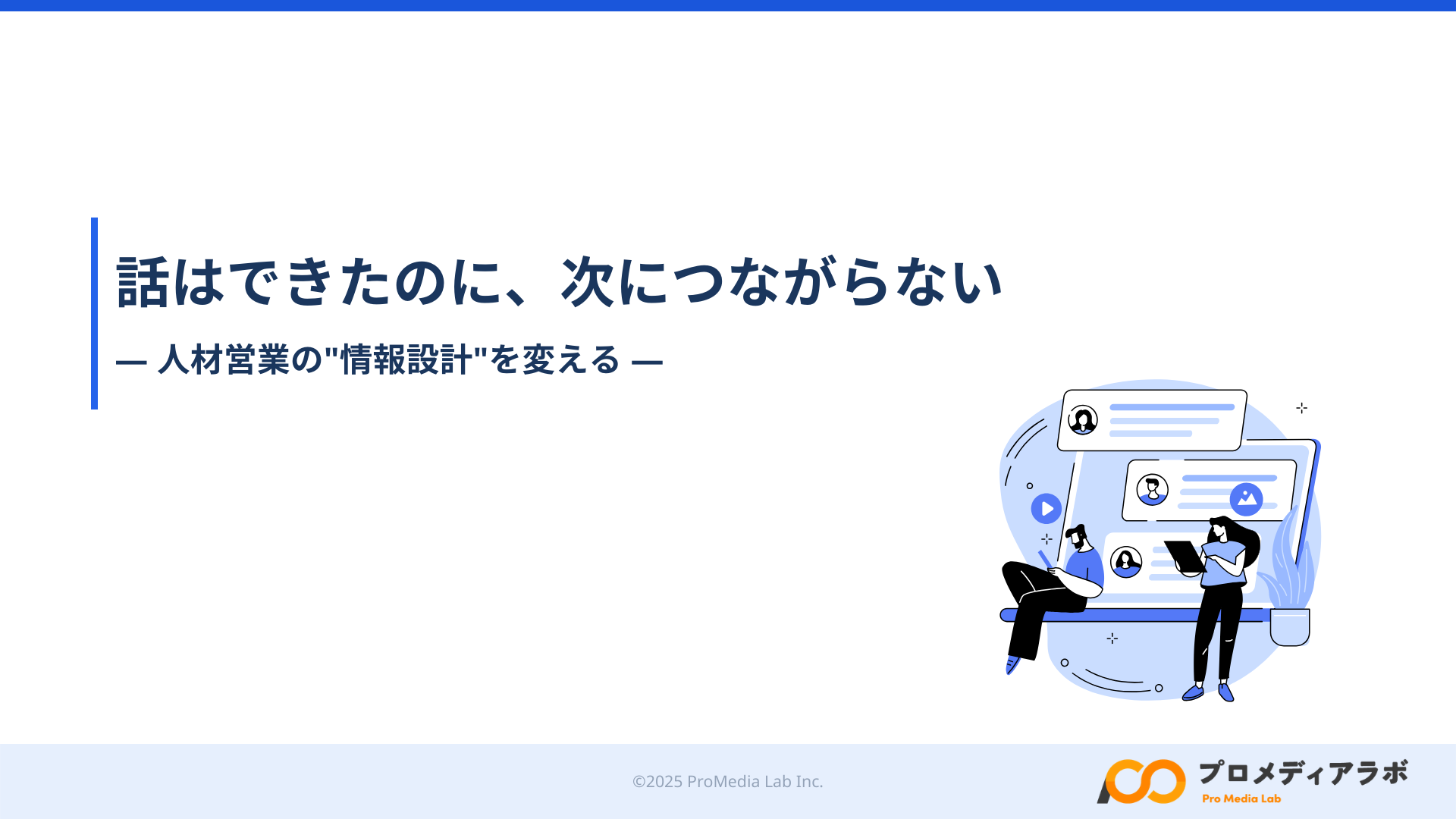 話はできたのに、次につながらない

— 人材営業の"情報設計"を変える —

©2025 ProMedia Lab Inc.

プロメディアラボ
Pro Media Lab